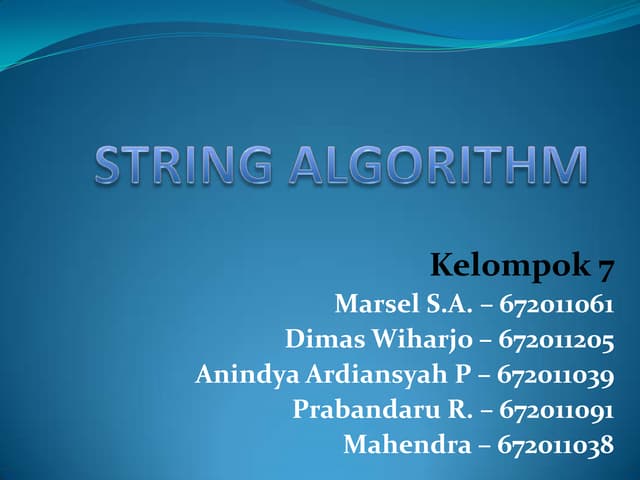 STRING ALGORITHM

Kelompok 7
Marsel S.A. – 672011061
Dimas Wiharjo – 672011205
Anindya Ardiansyah P – 672011039
Prabandaru R. – 672011091
Mahendra – 672011038